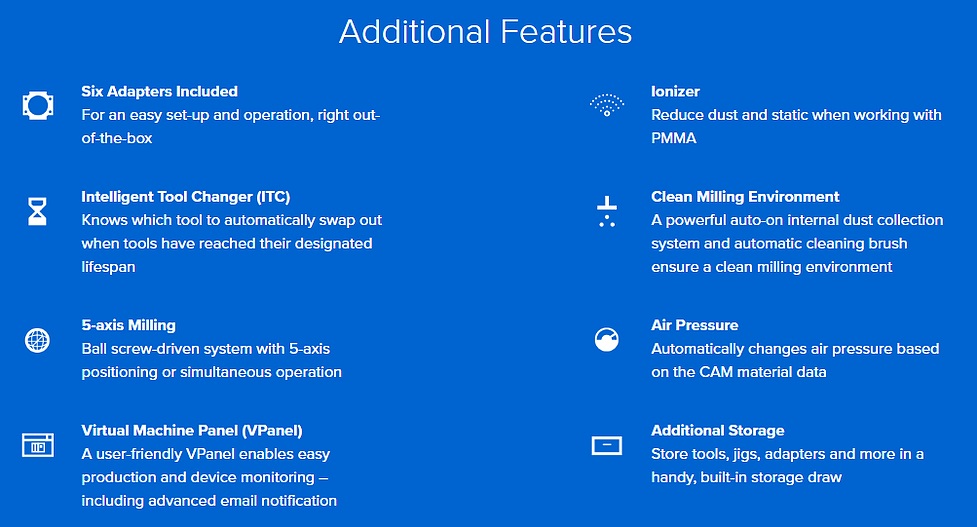 Additional Features

Six Adapters Included
For an easy set-up and operation, right out-of-the-box

Intelligent Tool Changer (ITC)
Knows which tool to automatically swap out when tools have reached their designated lifespan

5-axis Milling
Ball screw-driven system with 5-axis positioning or simultaneous operation

Virtual Machine Panel (VPanel)
A user-friendly VPanel enables easy production and device monitoring — including advanced email notification

Ionizer
Reduce dust and static when working with PMMA

Clean Milling Environment
A powerful auto-on internal dust collection system and automatic cleaning brush ensure a clean milling environment

Air Pressure
Automatically changes air pressure based on the CAM material data

Additional Storage
Store tools, jigs, adapters and more in a handy, built-in storage draw